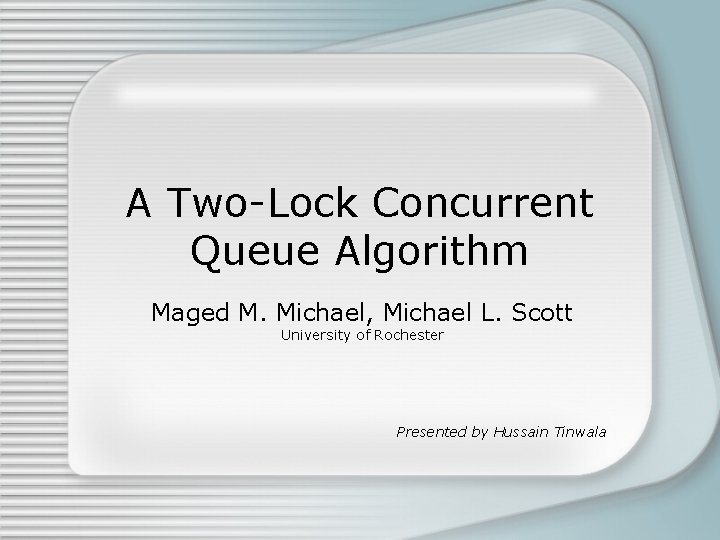 A Two-Lock Concurrent Queue Algorithm

Maged M. Michael, Michael L. Scott
University of Rochester

Presented by Hussain Tinwala